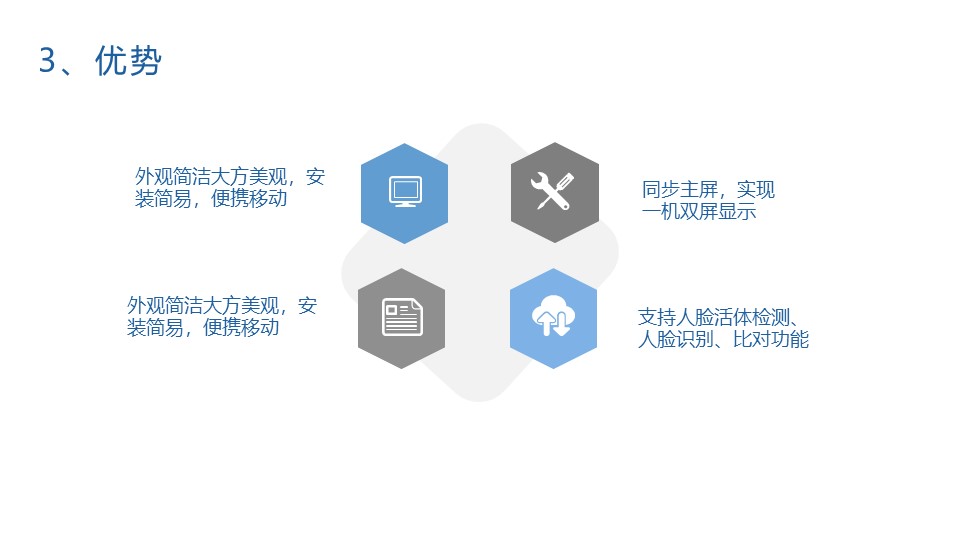 3、优势

外观简洁大方美观，安装简易，便携移动

同步主屏，实现一机双屏显示

外观简洁大方美观，安装简易，便携移动

支持人脸活体检测、人脸识别、比对功能